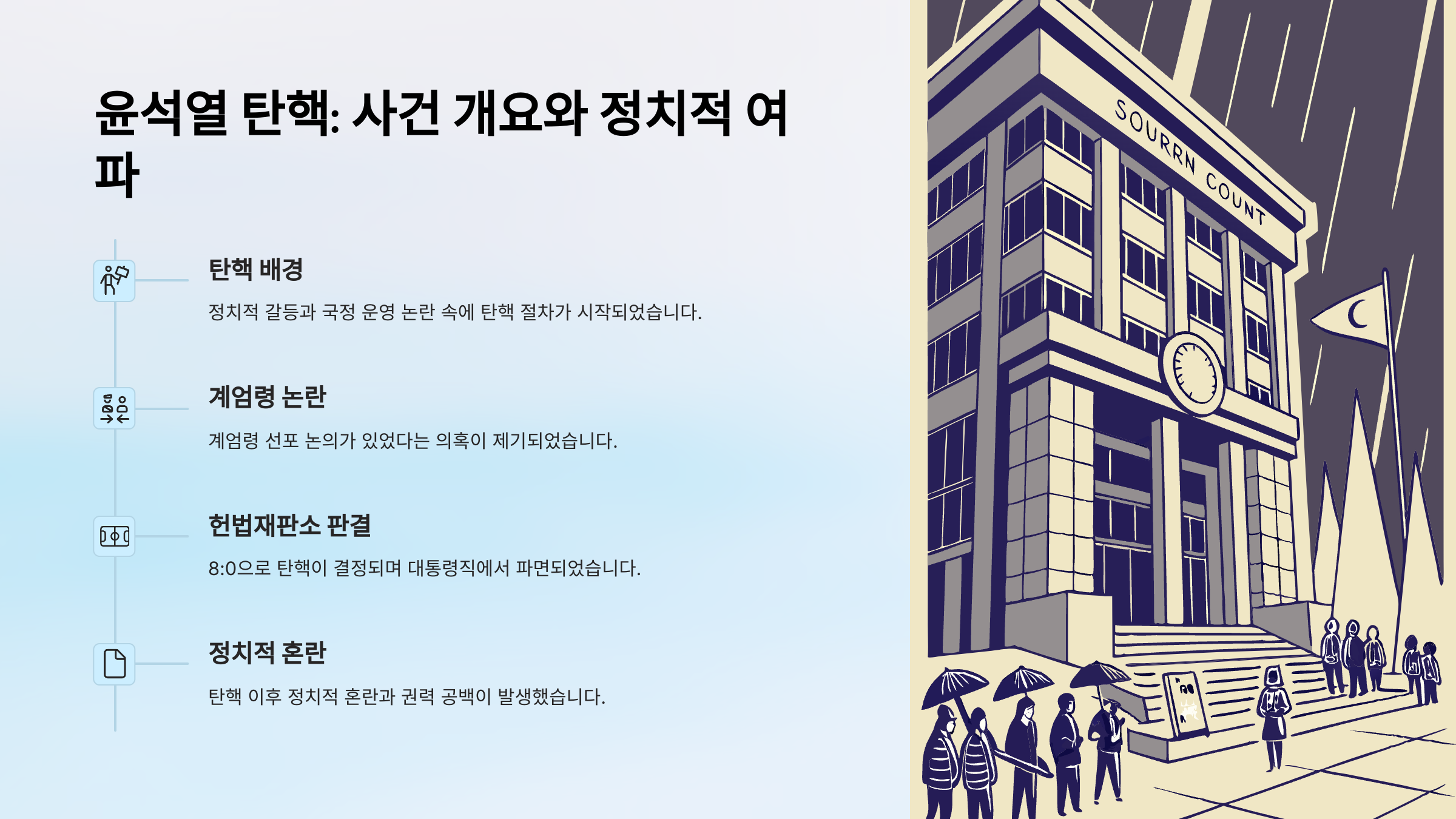 윤석열 탄핵: 사건 개요와 정치적 여파

탄핵 배경

정치적 갈등과 국정 운영 논란 속에 탄핵 절차가 시작되었습니다.

계엄령 논란

계엄령 선포 논의가 있었다는 의혹이 제기되었습니다.

헌법재판소 판결

8:0으로 탄핵이 결정되며 대통령직에서 파면되었습니다.

정치적 혼란

탄핵 이후 정치적 혼란과 권력 공백이 발생했습니다.

SOURRN COUNT